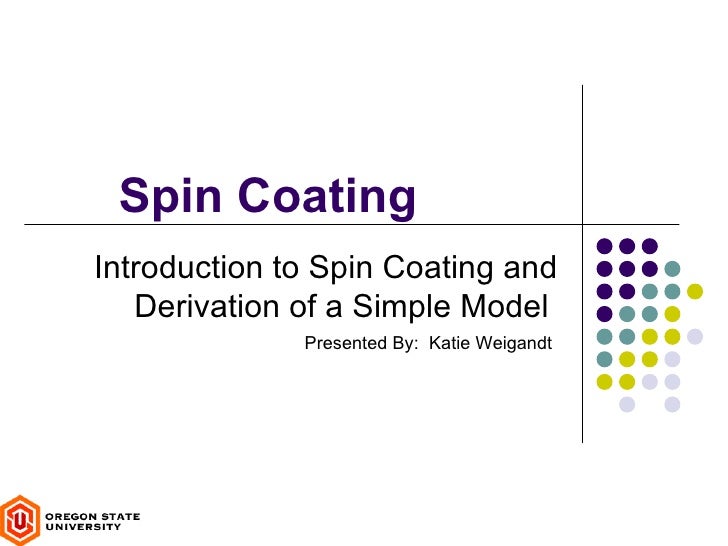 Spin Coating

Introduction to Spin Coating and Derivation of a Simple Model

Presented By: Katie Weigandt

OREGON STATE UNIVERSITY